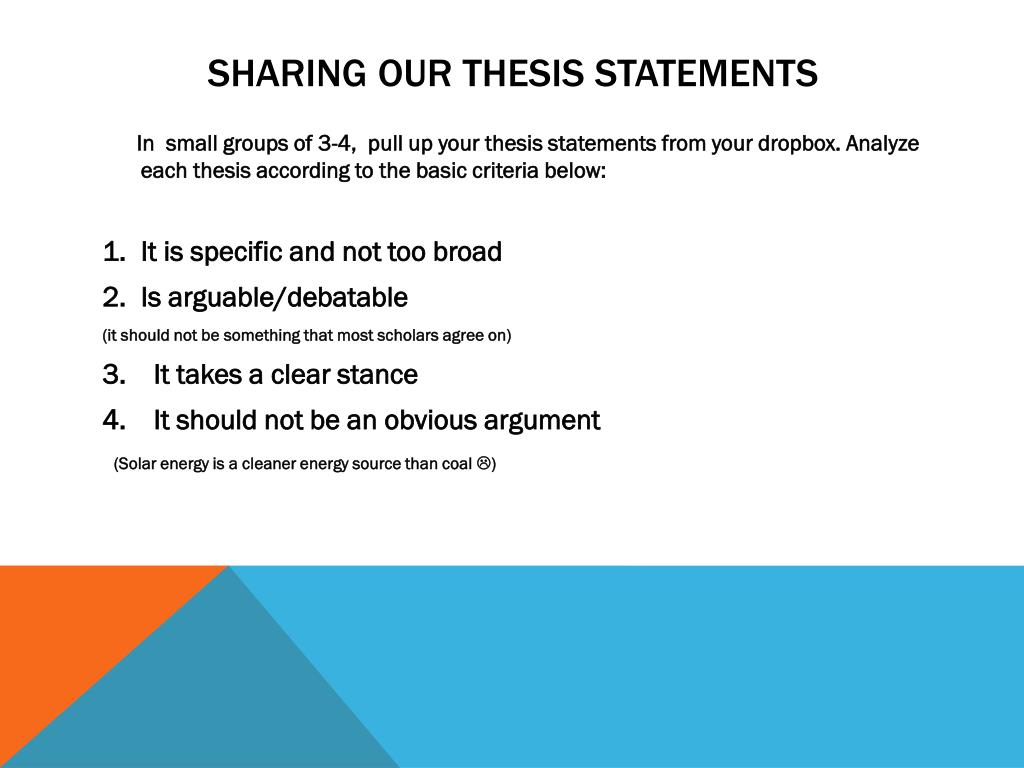 SHARING OUR THESIS STATEMENTS

In small groups of 3-4, pull up your thesis statements from your dropbox. Analyze each thesis according to the basic criteria below:

1. It is specific and not too broad
2. Is arguable/debatable
(it should not be something that most scholars agree on)
3. It takes a clear stance
4. It should not be an obvious argument
(Solar energy is a cleaner energy source than coal ☹)